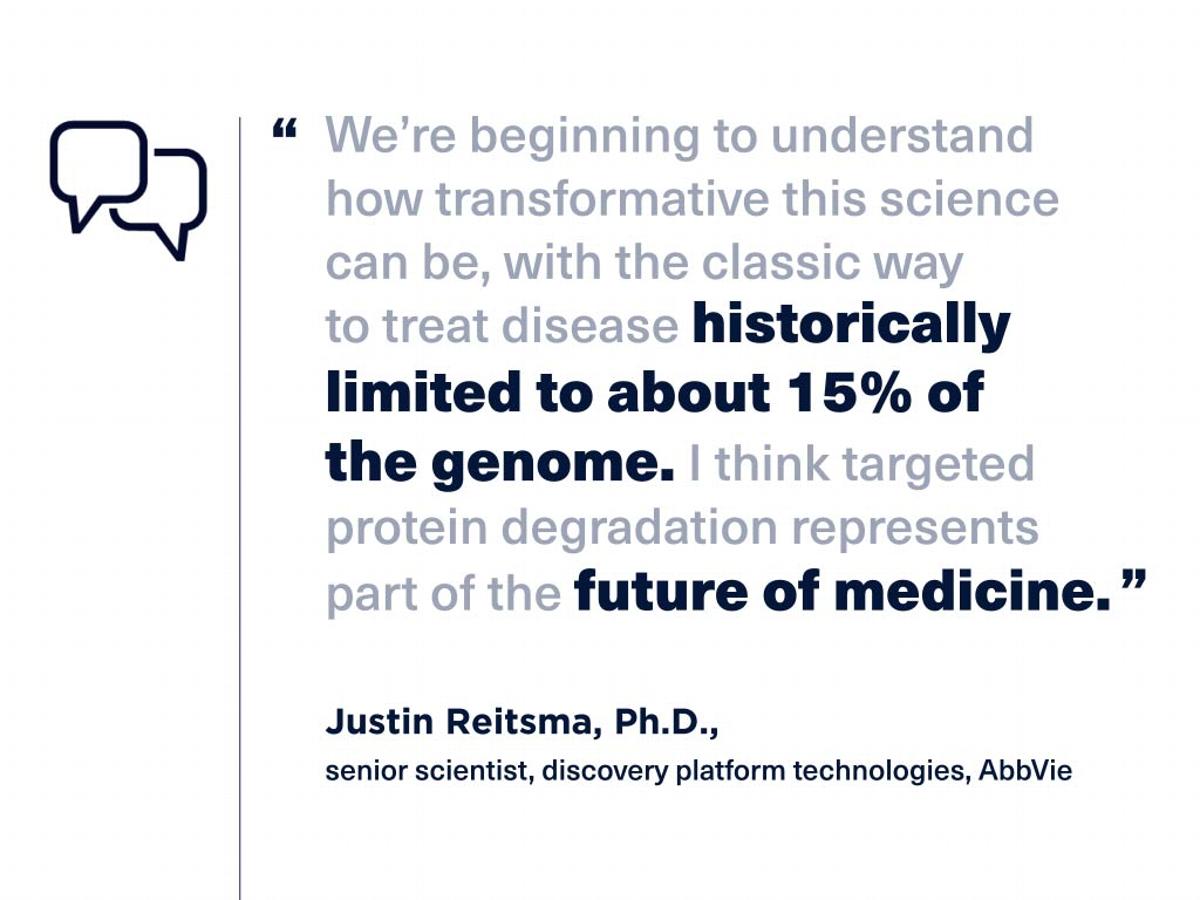 “ We’re beginning to understand how transformative this science can be, with the classic way to treat disease historically limited to about 15% of the genome. I think targeted protein degradation represents part of the future of medicine. ”

Justin Reitsma, Ph.D.,
senior scientist, discovery platform technologies, AbbVie